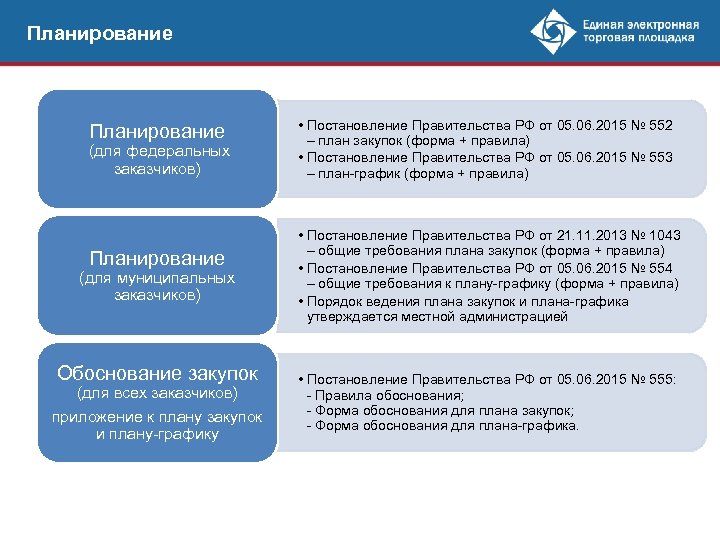 Планирование

Единая электронная торговая площадка

Планирование
(для федеральных заказчиков)

• Постановление Правительства РФ от 05.06.2015 № 552 – план закупок (форма + правила)
• Постановление Правительства РФ от 05.06.2015 № 553 – план-график (форма + правила)

Планирование
(для муниципальных заказчиков)

• Постановление Правительства РФ от 21.11.2013 № 1043 – общие требования плана закупок (форма + правила)
• Постановление Правительства РФ от 05.06.2015 № 554 – общие требования к плану-графику (форма + правила)
• Порядок ведения плана закупок и плана-графика утверждается местной администрацией

Обоснование закупок
(для всех заказчиков)
приложение к плану закупок и плану-графику

• Постановление Правительства РФ от 05.06.2015 № 555:
- Правила обоснования;
- Форма обоснования для плана закупок;
- Форма обоснования для плана-графика.